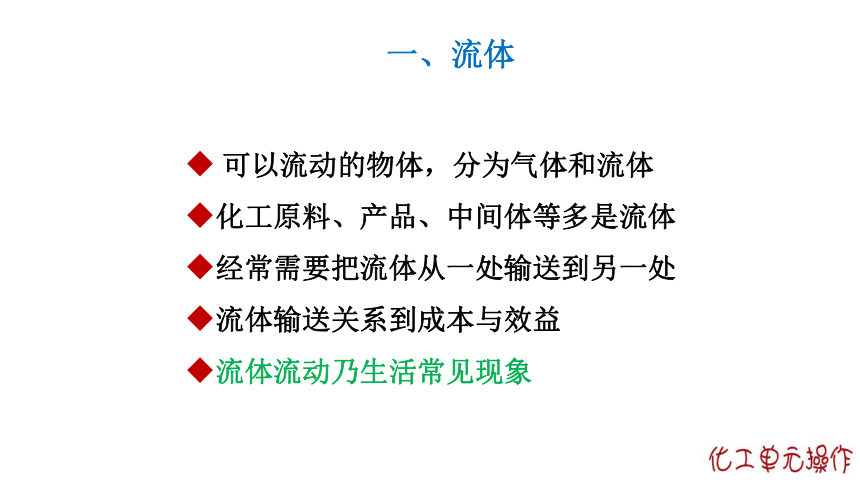 一、流体

◆ 可以流动的物体，分为气体和流体

◆化工原料、产品、中间体等多是流体

◆经常需要把流体从一处输送到另一处

◆流体输送关系到成本与效益

◆流体流动乃生活常见现象

化工单元操作